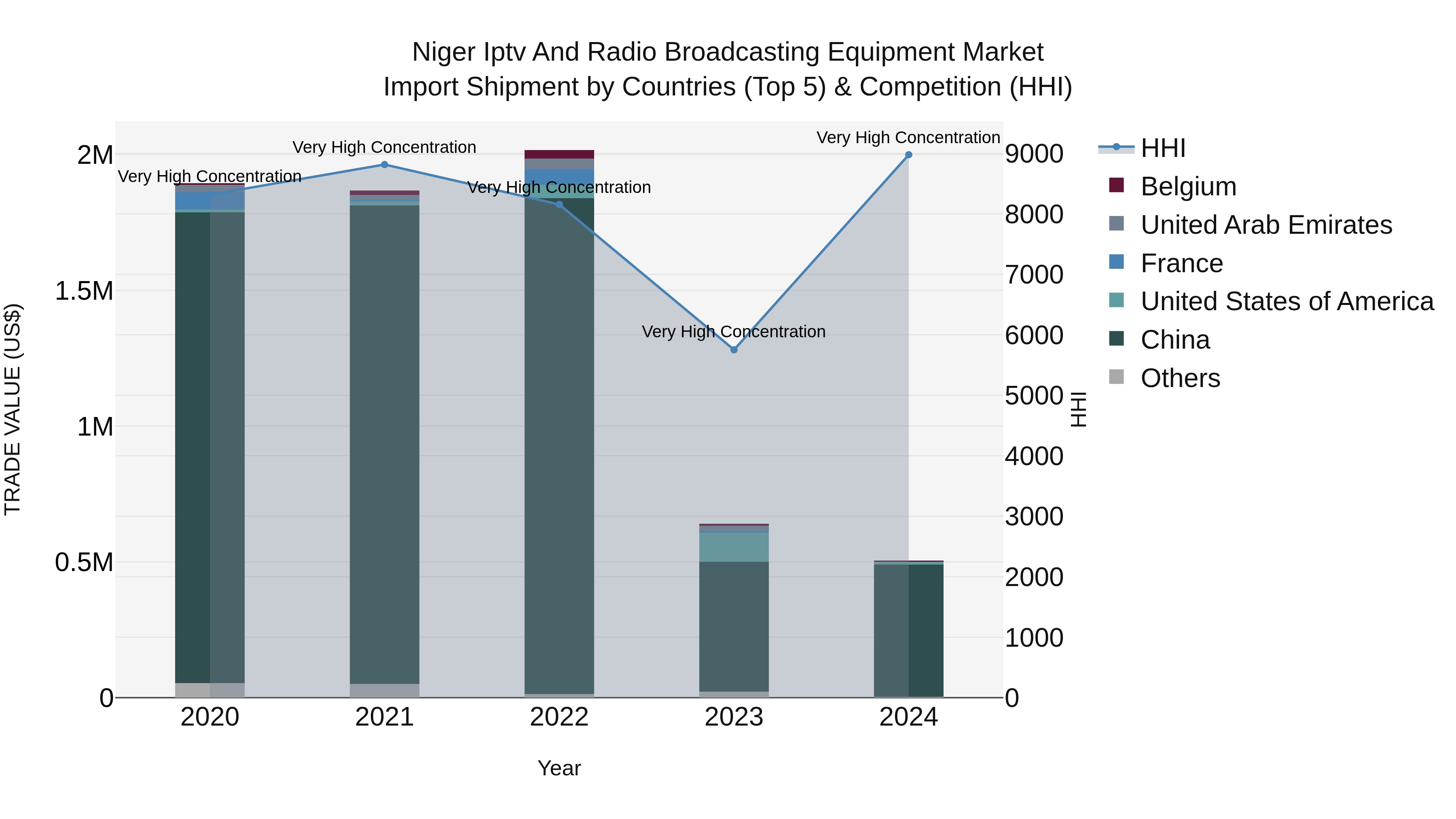 Niger Iptv And Radio Broadcasting Equipment Market
Import Shipment by Countries (Top 5) & Competition (HHI)

TRADE VALUE (US$)

2M
1.5M
1M
0.5M
0

Very High Concentration
Very High Concentration
Very High Concentration
Very High Concentration
Very High Concentration

9000
8000
7000
6000
5000
4000
3000
2000
1000
0

HHI

2020
2021
2022
2023
2024

Year

HHI
Belgium
United Arab Emirates
France
United States of America
China
Others